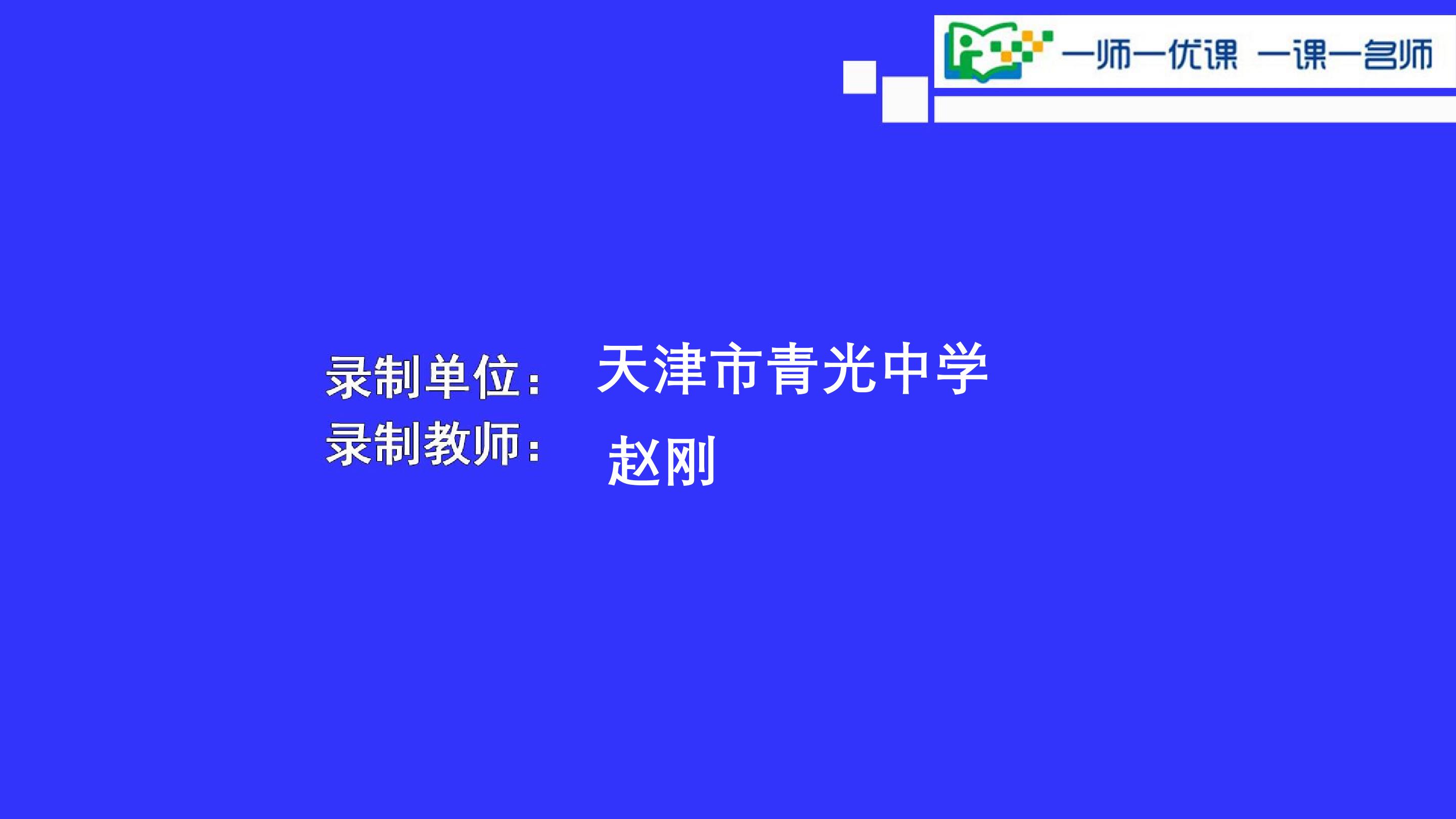 一师一优课 一课一名师

录制单位： 天津市青光中学
录制教师： 赵刚